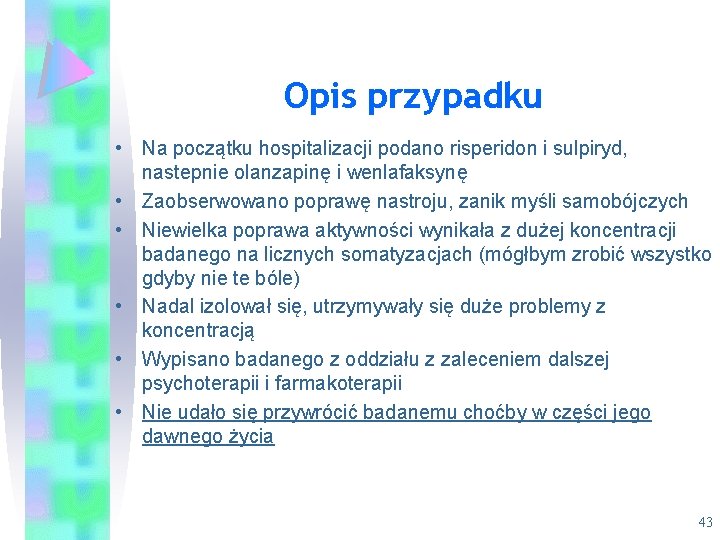 Opis przypadku

• Na początku hospitalizacji podano risperidon i sulpiryd, nastepnie olanzapinę i wenlafaksynę
• Zaobserwowano poprawę nastroju, zanik myśli samobójczych
• Niewielka poprawa aktywności wynikała z dużej koncentracji badanego na licznych somatyzacjach (mógłbym zrobić wszystko gdyby nie te bóle)
• Nadal izolował się, utrzymywały się duże problemy z koncentracją
• Wypisano badanego z oddziału z zaleceniem dalszej psychoterapii i farmakoterapii
• Nie udało się przywrócić badanemu choćby w części jego dawnego życia

43